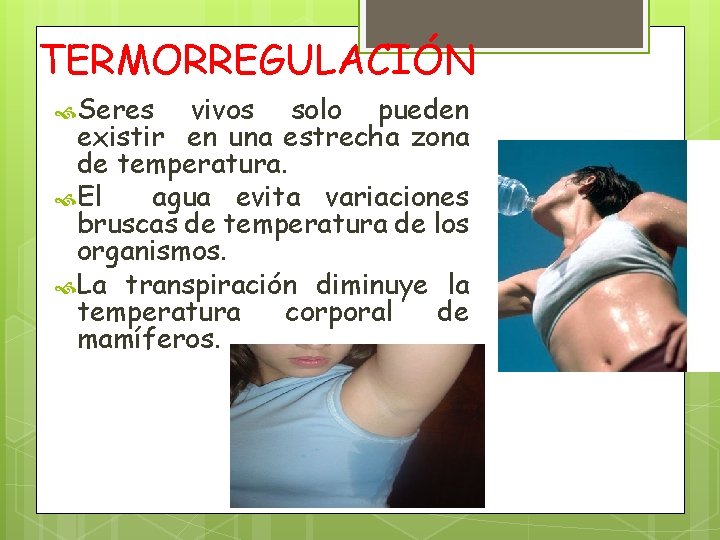 TERMORREGULACIÓN

Seres vivos solo pueden existir en una estrecha zona de temperatura.

El agua evita variaciones bruscas de temperatura de los organismos.

La transpiración diminuye la temperatura corporal de mamíferos.